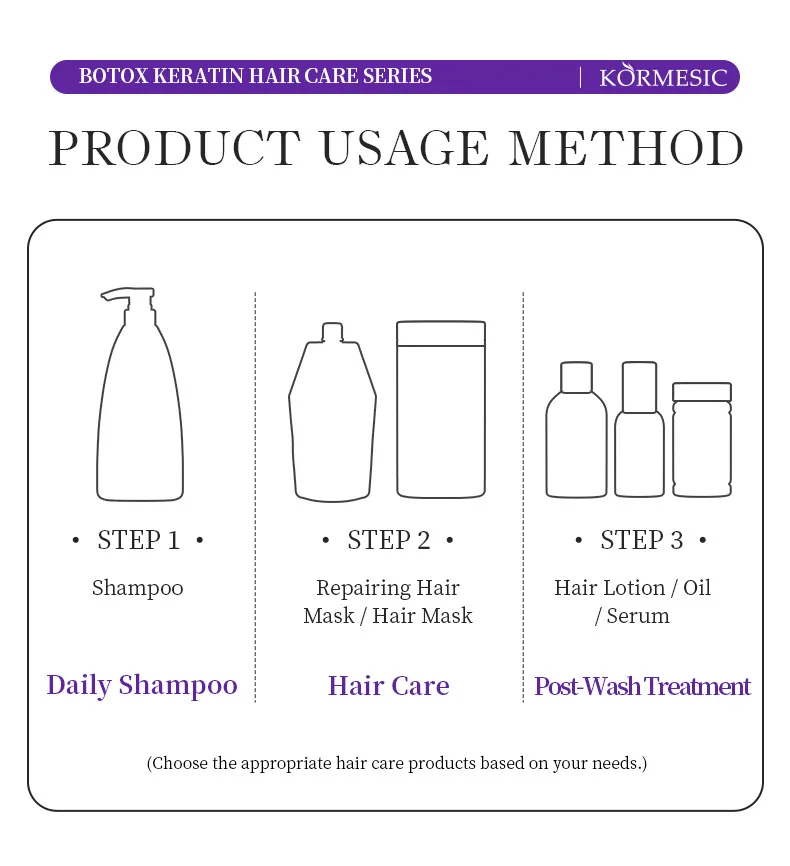 BOTOX KERATIN HAIR CARE SERIES | KORMESIC

PRODUCT USAGE METHOD

• STEP 1 •

Shampoo

Daily Shampoo

• STEP 2 •

Repairing Hair Mask / Hair Mask

Hair Care

• STEP 3 •

Hair Lotion / Oil / Serum

Post-Wash Treatment

(Choose the appropriate hair care products based on your needs.)